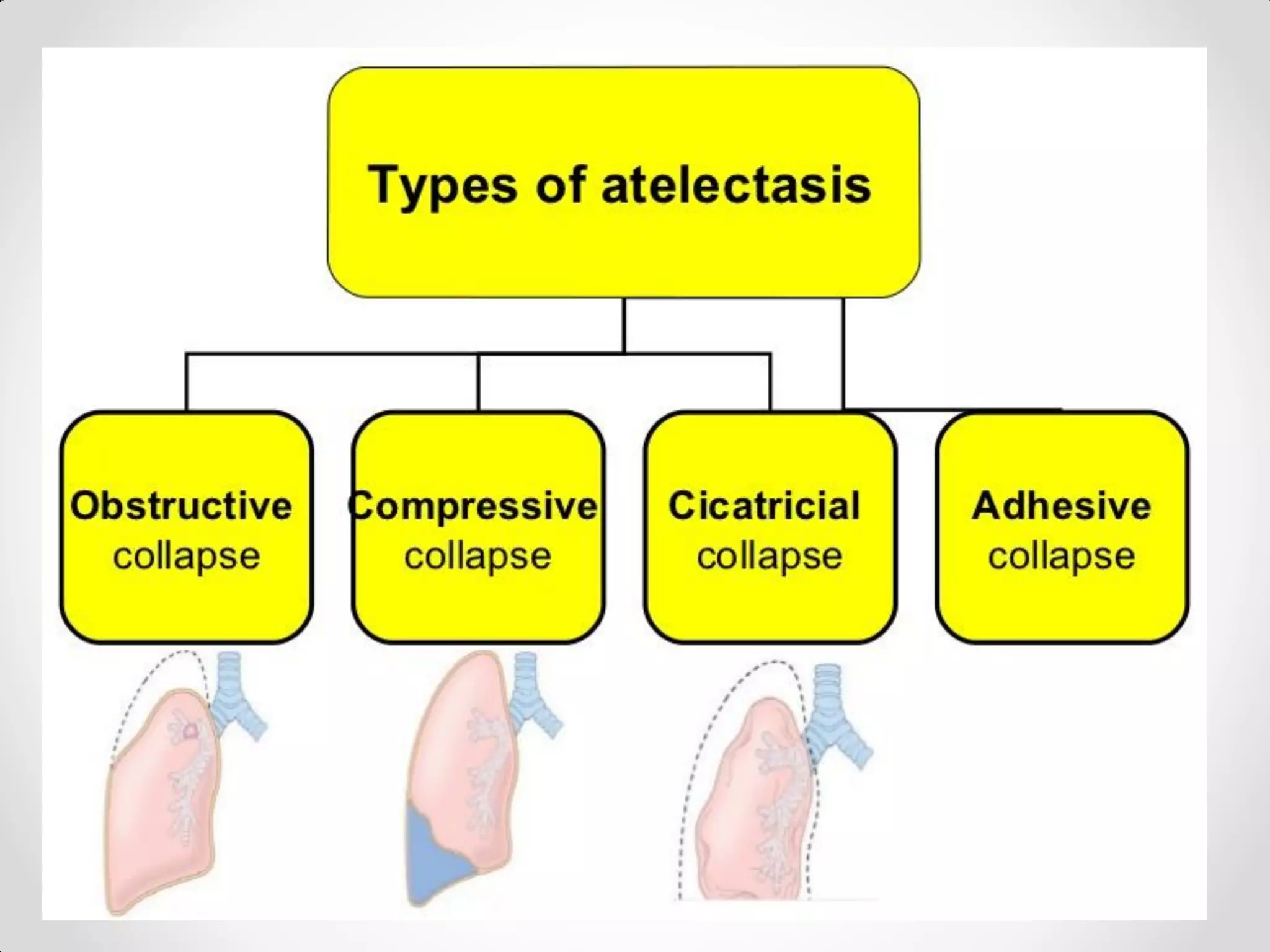 Types of atelectasis

Obstructive collapse

Compressive collapse

Cicatricial collapse

Adhesive collapse